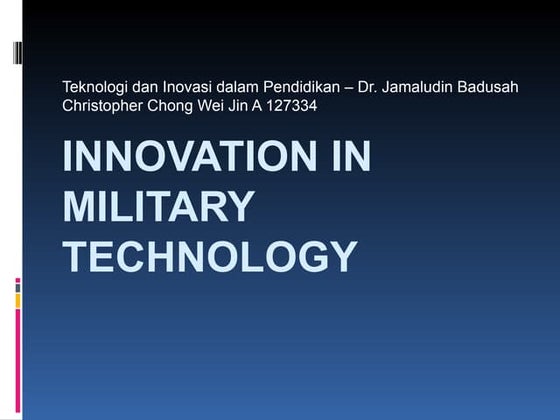 Teknologi dan Inovasi dalam Pendidikan – Dr. Jamaludin Badusah
Christopher Chong Wei Jin A 127334

INNOVATION IN MILITARY TECHNOLOGY